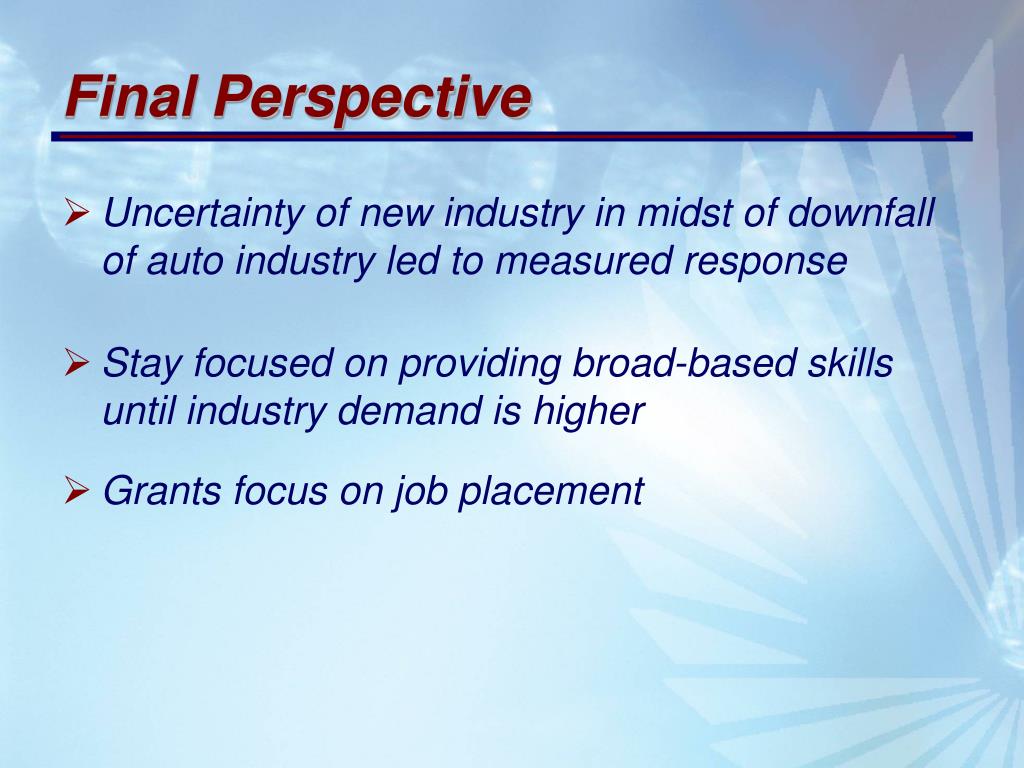 Final Perspective

➢ Uncertainty of new industry in midst of downfall of auto industry led to measured response

➢ Stay focused on providing broad-based skills until industry demand is higher

➢ Grants focus on job placement